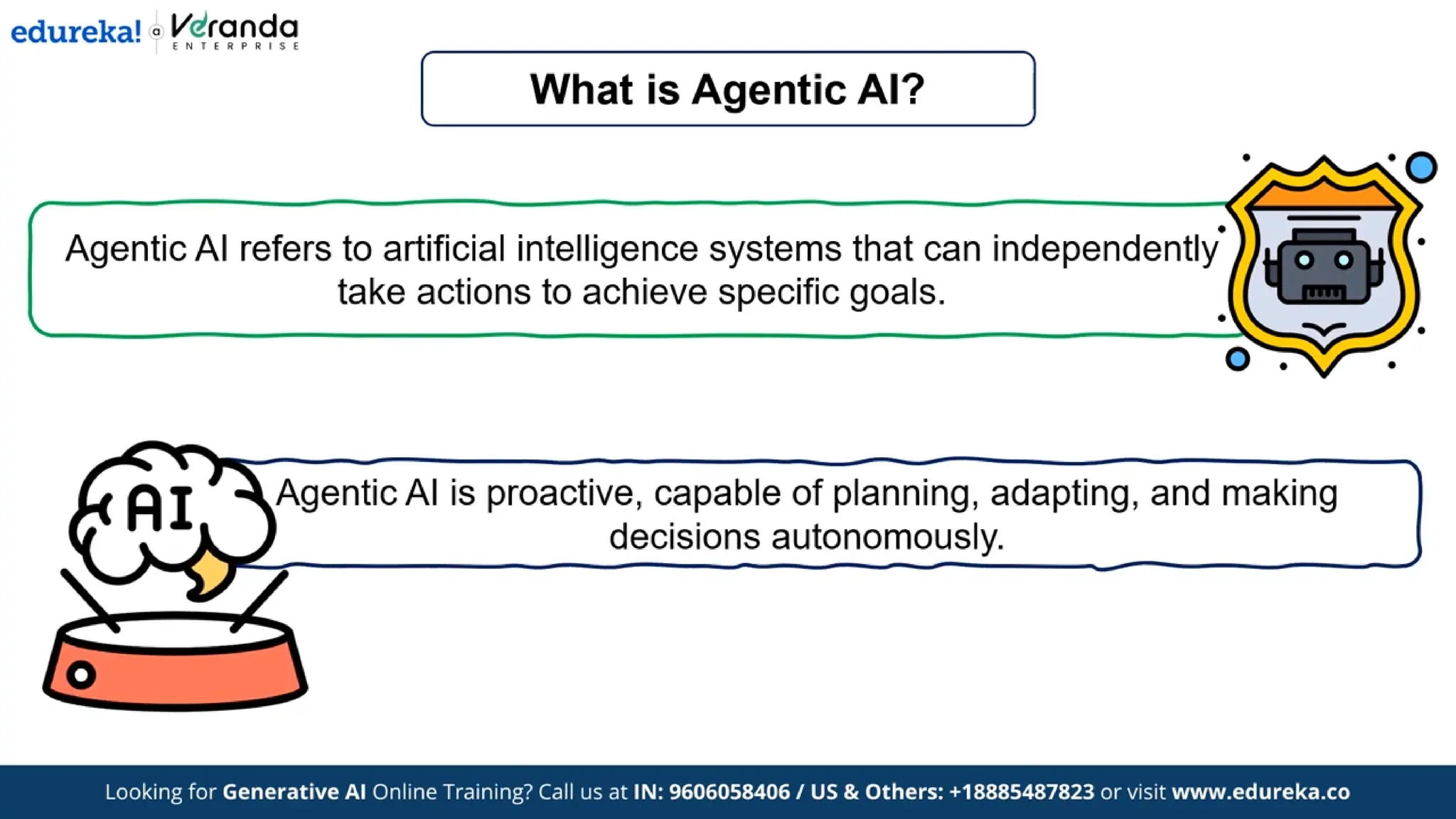 edureka! a Veranda ENTERPRISE

What is Agentic AI?

Agentic AI refers to artificial intelligence systems that can independently take actions to achieve specific goals.

AI

Agentic AI is proactive, capable of planning, adapting, and making decisions autonomously.

Looking for Generative AI Online Training? Call us at IN: 9606058406 / US & Others: +18885487823 or visit www.edureka.co